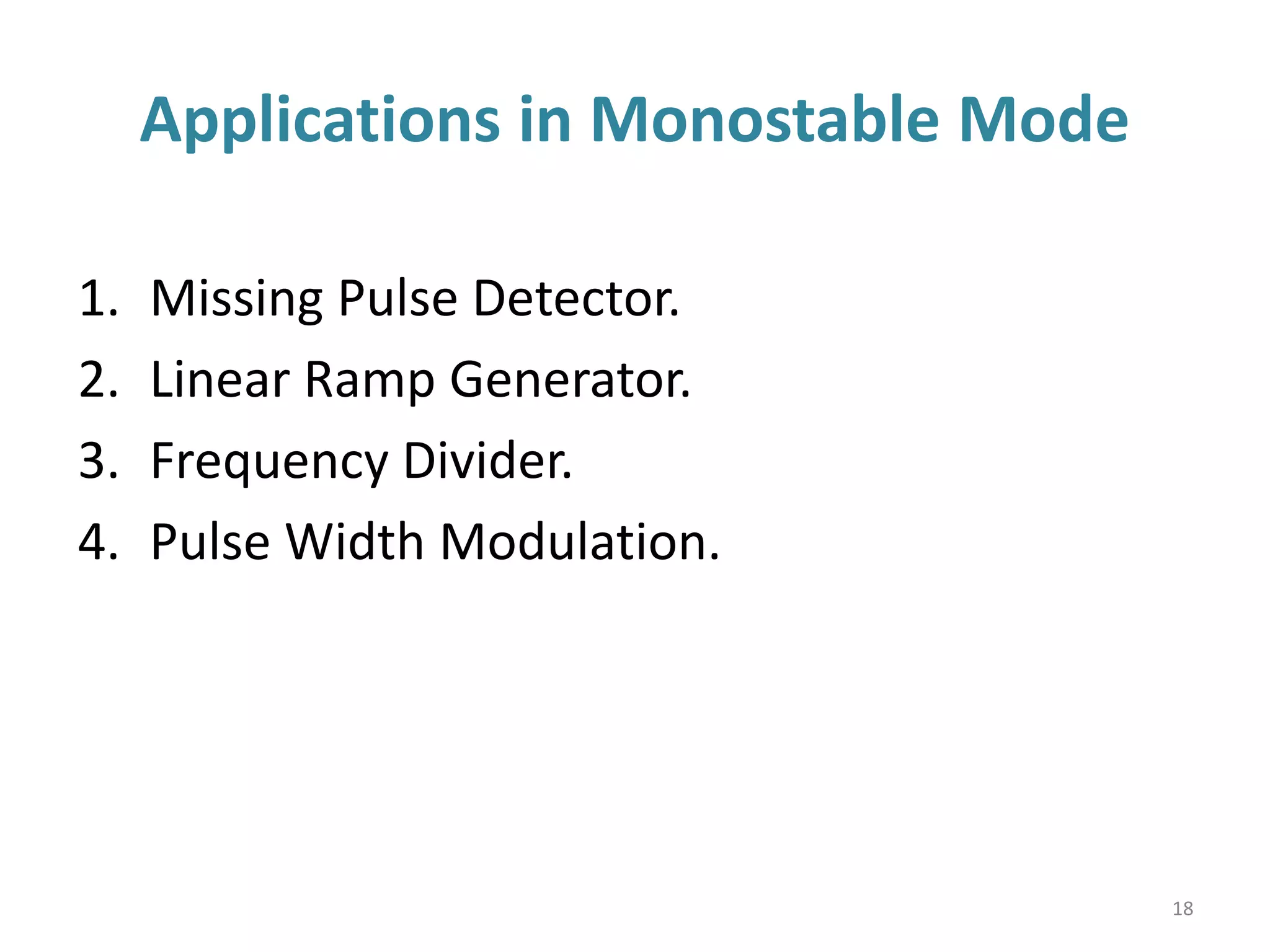 Applications in Monostable Mode

1. Missing Pulse Detector.
2. Linear Ramp Generator.
3. Frequency Divider.
4. Pulse Width Modulation.

18